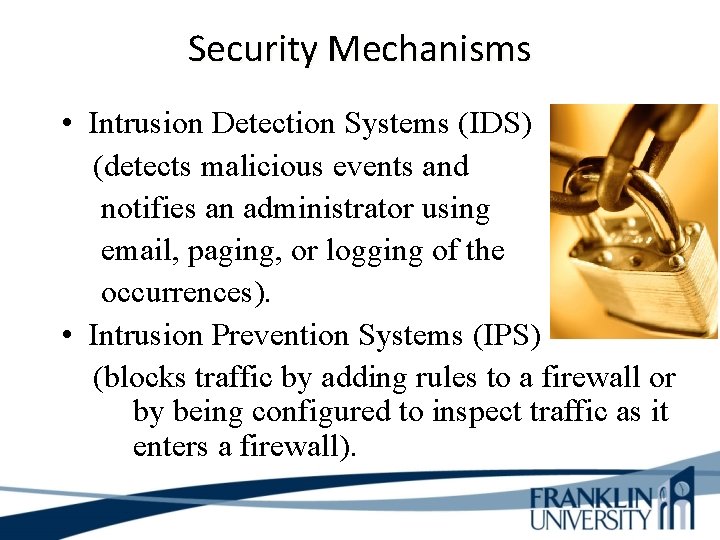 Security Mechanisms

• Intrusion Detection Systems (IDS) (detects malicious events and notifies an administrator using email, paging, or logging of the occurrences).

• Intrusion Prevention Systems (IPS) (blocks traffic by adding rules to a firewall or by being configured to inspect traffic as it enters a firewall).

FRANKLIN UNIVERSITY